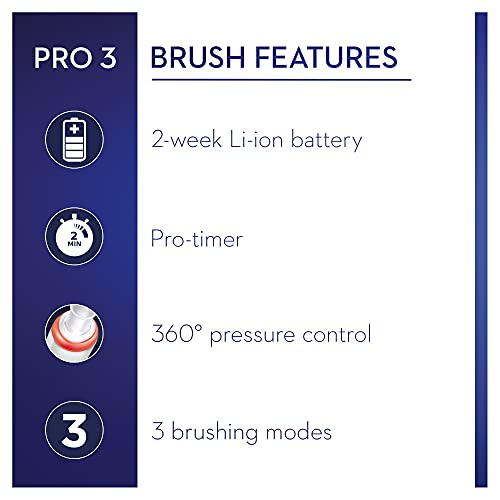 PRO 3

BRUSH FEATURES

2-week Li-ion battery

2 MIN

Pro-timer

360° pressure control

3

3 brushing modes